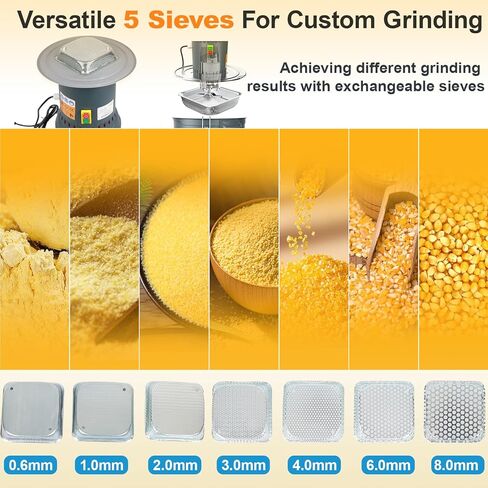 Versatile 5 Sieves For Custom Grinding

Achieving different grinding results with exchangeable sieves

0.6mm
1.0mm
2.0mm
3.0mm
4.0mm
6.0mm
8.0mm